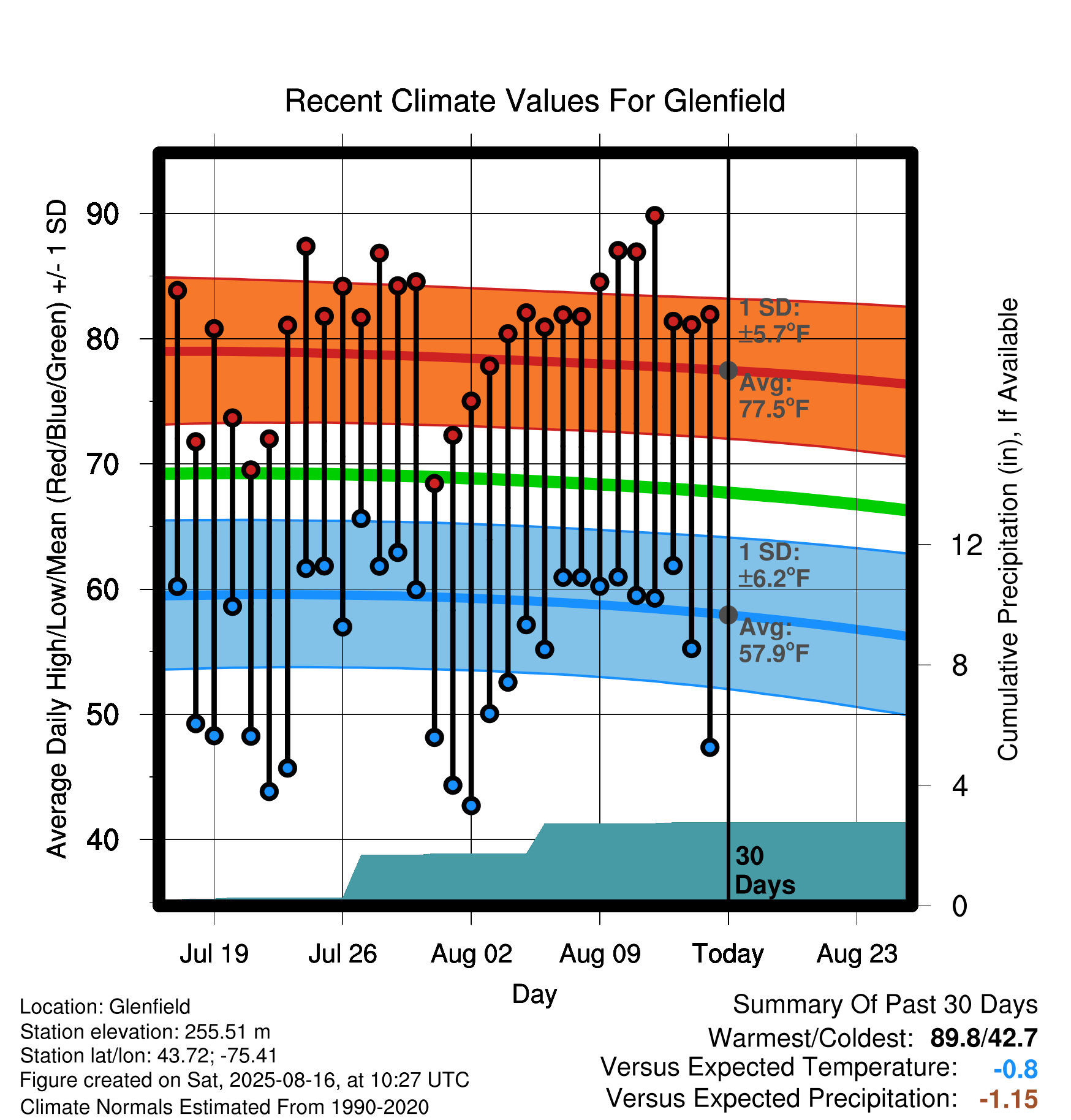 Recent Climate Values For Glenfield

Average Daily High/Low/Mean (Red/Blue/Green) +/- 1 SD

90
80
70
60
50
40

1 SD:
±5.7°F

Avg:
77.5°F

1 SD:
±6.2°F

Avg:
57.9°F

30
Days

Cumulative Precipitation (in), If Available

12
8
4
0

Jul 19
Jul 26
Aug 02
Aug 09
Today
Aug 23

Day

Location: Glenfield
Station elevation: 255.51 m
Station lat/lon: 43.72; -75.41
Figure created on Sat, 2025-08-16, at 10:27 UTC
Climate Normals Estimated From 1990-2020

Summary Of Past 30 Days
Warmest/Coldest: 89.8/42.7
Versus Expected Temperature: -0.8
Versus Expected Precipitation: -1.15